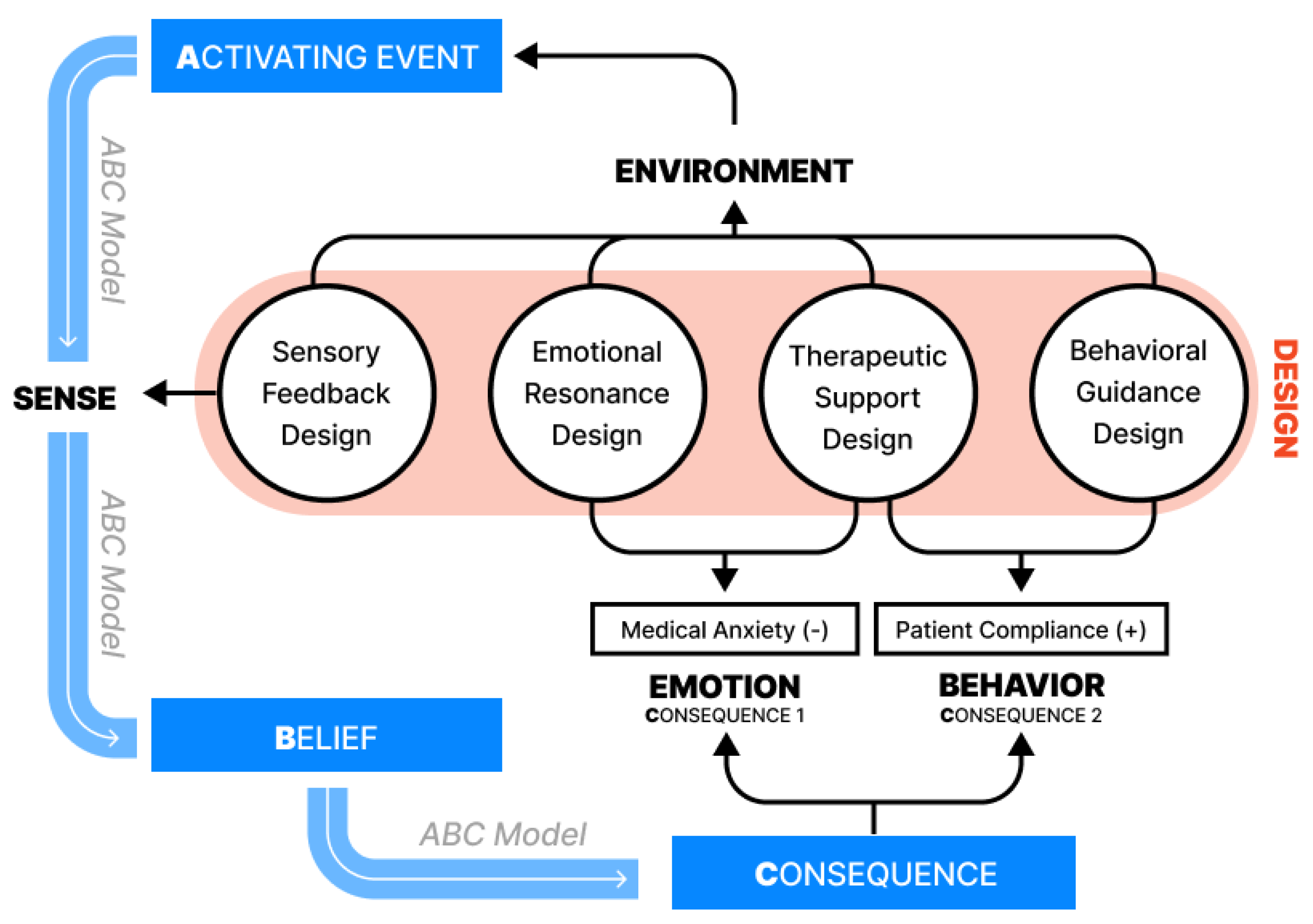 ACTIVATING EVENT

ABC Model

ENVIRONMENT

SENSE

Sensory Feedback Design

Emotional Resonance Design

Therapeutic Support Design

Behavioral Guidance Design

DESIGN

ABC Model

Medical Anxiety (-)

Patient Compliance (+)

EMOTION
CONSEQUENCE 1

BEHAVIOR
CONSEQUENCE 2

BELIEF

ABC Model

CONSEQUENCE